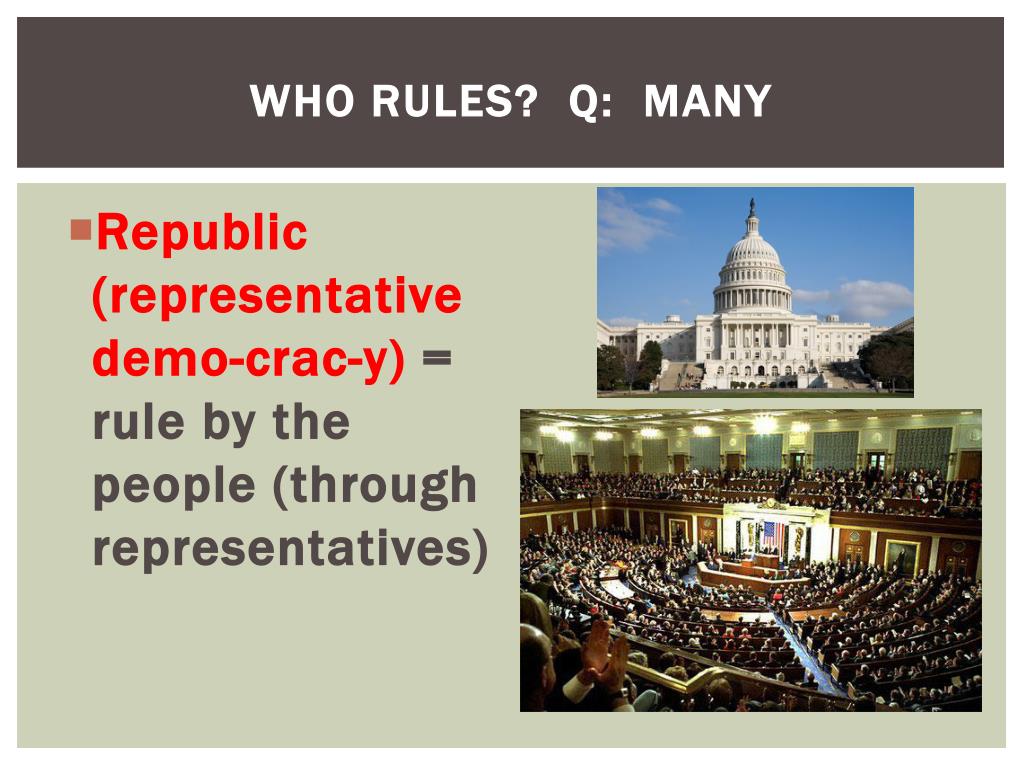 WHO RULES? Q: MANY

Republic (representative demo-crac-y) = rule by the people (through representatives)